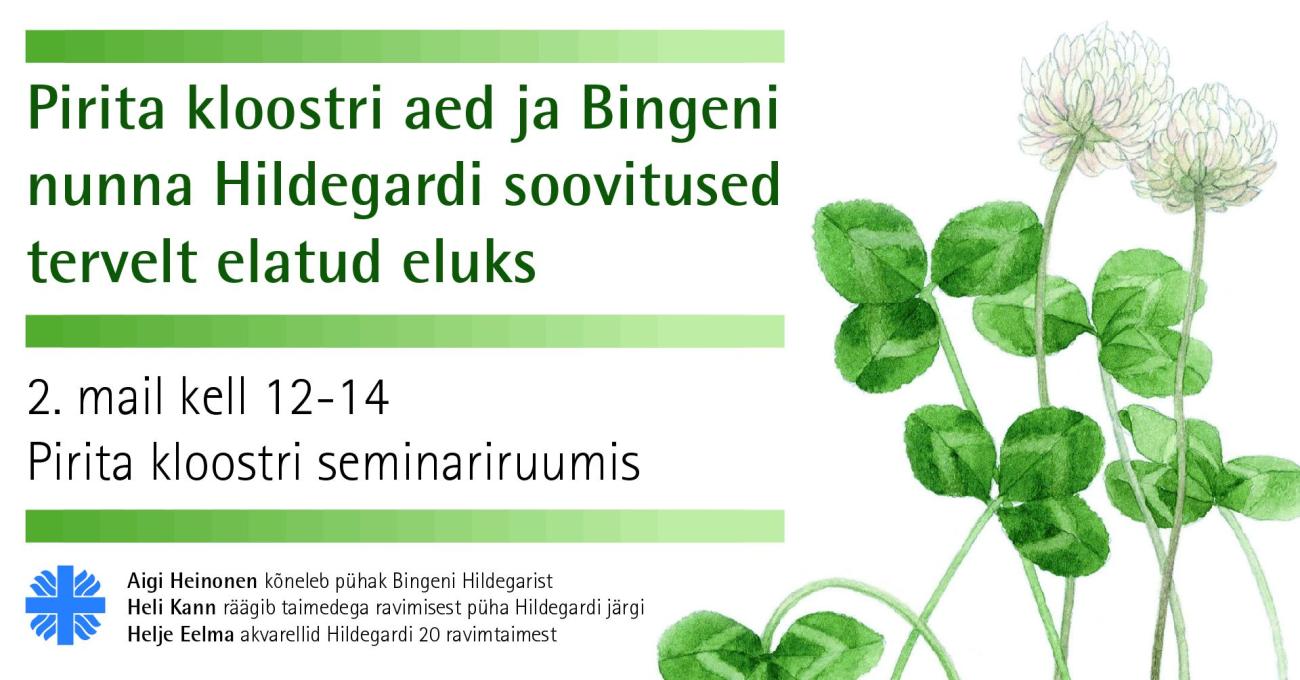 Pirita kloostri aed ja Bingeni nunna Hildegardi soovitused tervelt elatud eluks

2. mail kell 12-14
Pirita kloostri seminariruumis

Aigi Heinonen kõneleb pühak Bingeni Hildegarist
Heli Kann räägib taimedega ravimisest püha Hildegardi järgi
Helje Eelma akvarellid Hildegardi 20 ravimtaimest